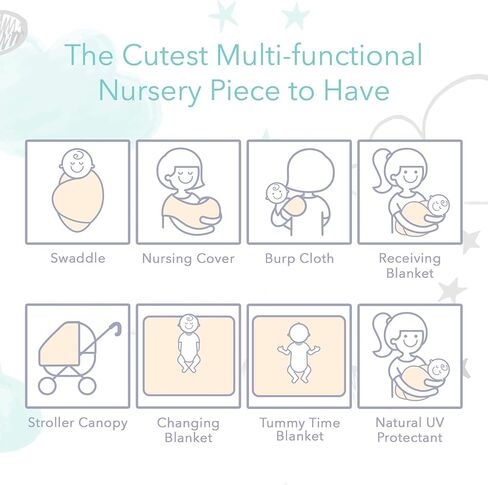 The Cutest Multi-functional Nursery Piece to Have

Swaddle

Nursing Cover

Burp Cloth

Receiving Blanket

Stroller Canopy

Changing Blanket

Tummy Time Blanket

Natural UV Protectant